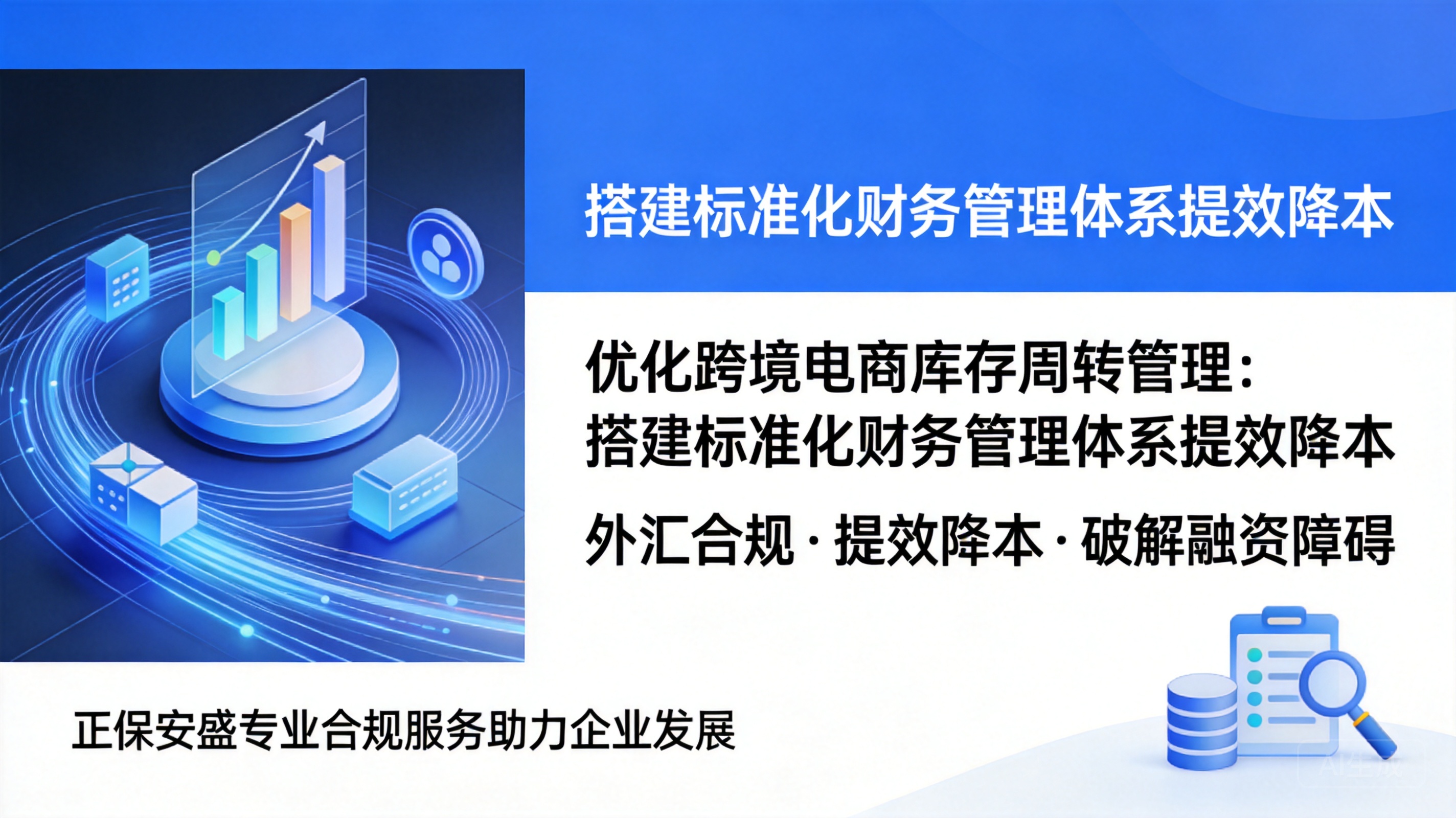 搭建标准化财务管理体系提效降本

优化跨境电商库存周转管理:
搭建标准化财务管理体系提效降本

外汇合规·提效降本·破解融资障碍

正保安盛专业合规服务助力企业发展

AI生成